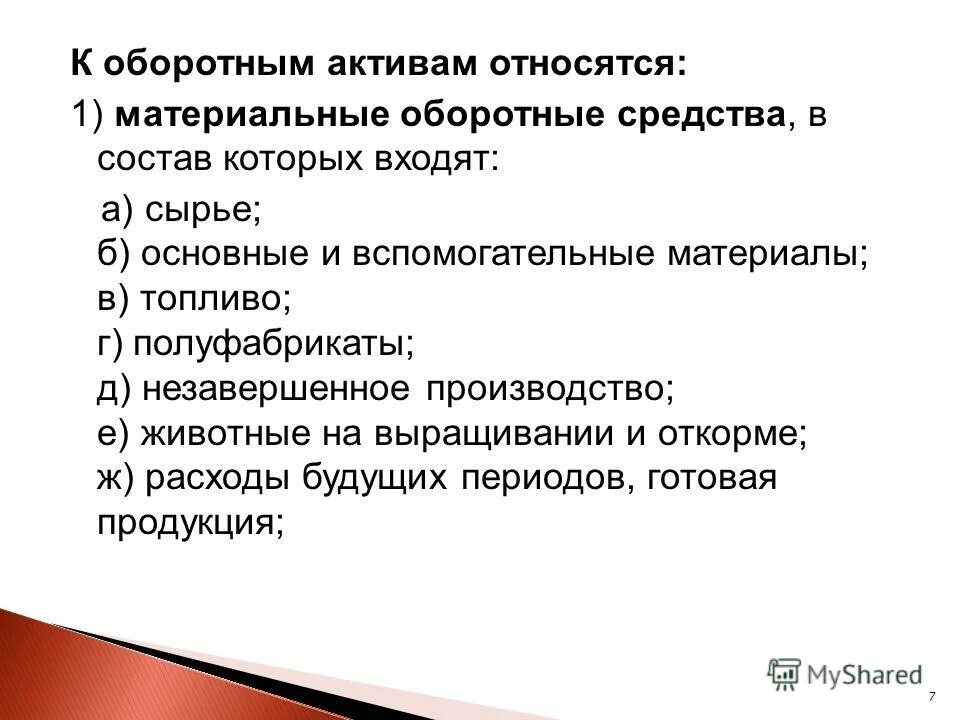 К оборотным активам относятся:

1) материальные оборотные средства, в состав которых входят:

а) сырье;
б) основные и вспомогательные материалы;
в) топливо;
г) полуфабрикаты;
д) незавершенное производство;
е) животные на выращивании и откорме;
ж) расходы будущих периодов, готовая продукция;

MyShared

7